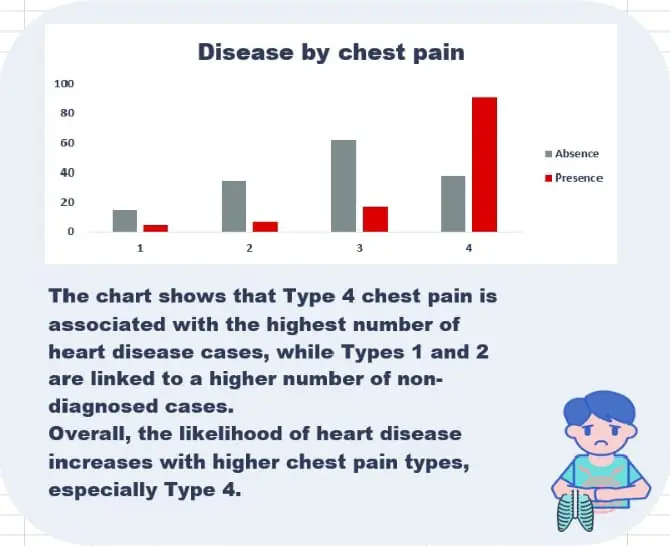 Disease by chest pain

100
80
60
40
20
0

1
2
3
4

Absence
Presence

The chart shows that Type 4 chest pain is associated with the highest number of heart disease cases, while Types 1 and 2 are linked to a higher number of non-diagnosed cases.
Overall, the likelihood of heart disease increases with higher chest pain types, especially Type 4.